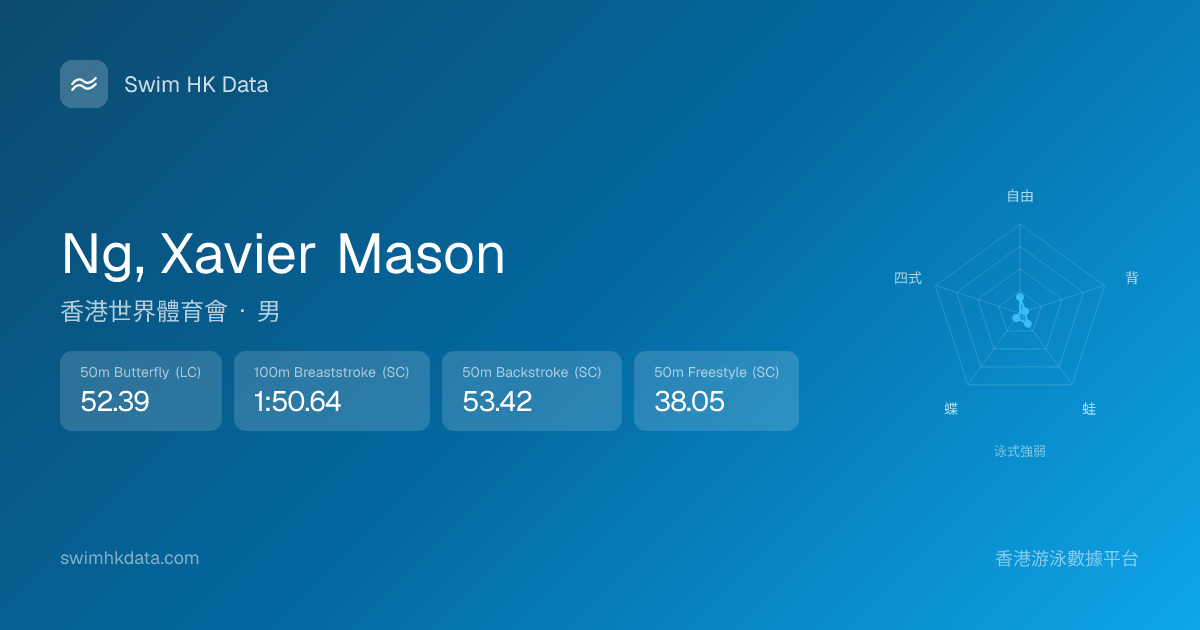 Swim HK Data

Ng, Xavier Mason

香港世界體育會 · 男

50m Butterfly (LC)
52.39

100m Breaststroke (SC)
1:50.64

50m Backstroke (SC)
53.42

50m Freestyle (SC)
38.05

自由
背
蛙
蝶
四式
泳式強弱

swimhkdata.com

香港游泳數據平台